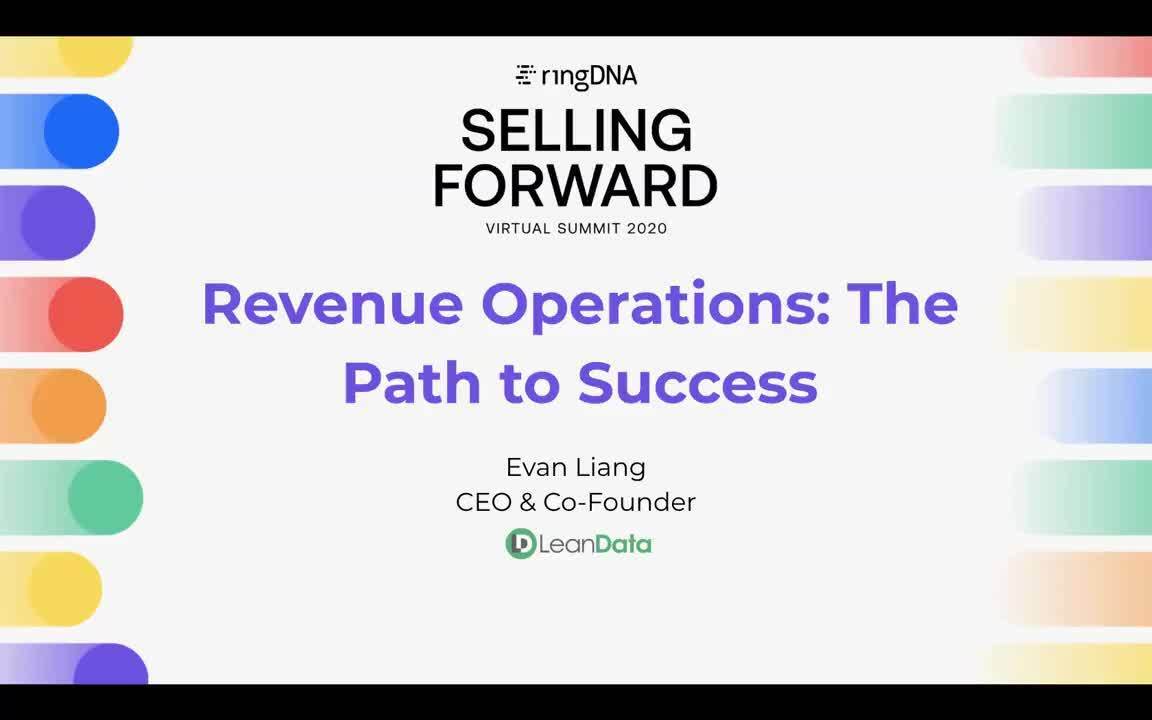 ringDNA

SELLING FORWARD

VIRTUAL SUMMIT 2020

Revenue Operations: The Path to Success

Evan Liang
CEO & Co-Founder

LeanData